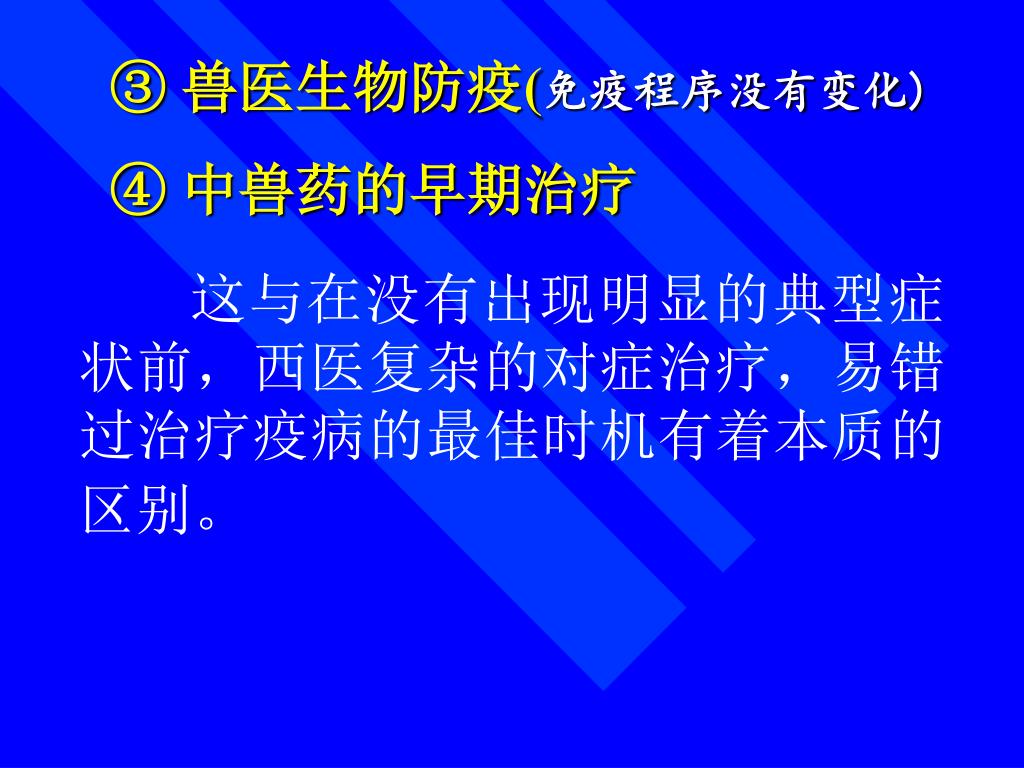 ③ 兽医生物防疫(免疫程序没有变化)

④ 中兽药的早期治疗

这与在没有出现明显的典型症状前，西医复杂的对症治疗，易错过治疗疫病的最佳时机有着本质的区别。